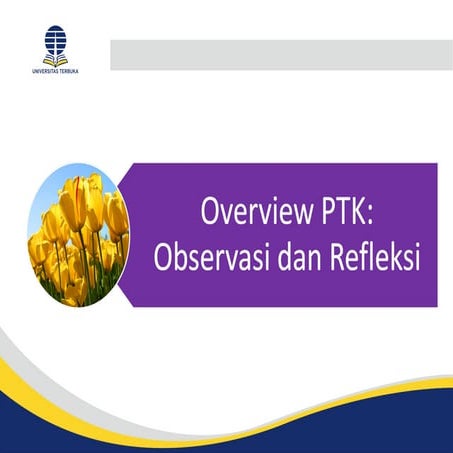 UNIVERSITAS TERBUKA

Overview PTK:
Observasi dan Refleksi